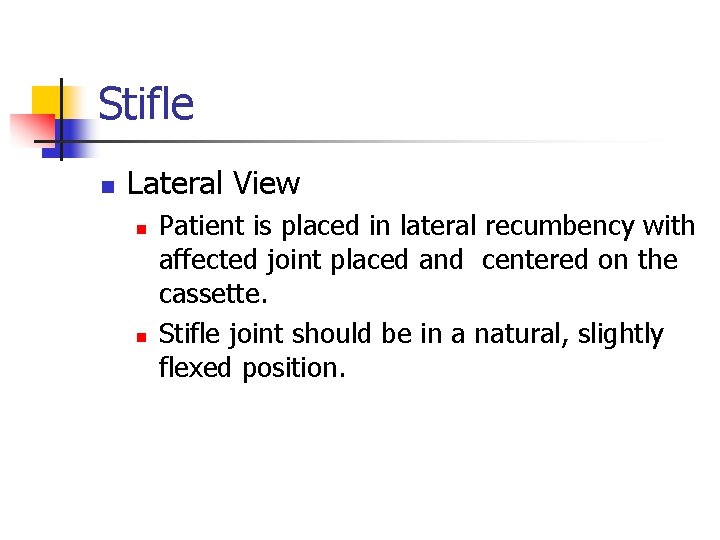 Stifle

- Lateral View
  - Patient is placed in lateral recumbency with affected joint placed and  centered on the cassette.
  - Stifle joint should be in a natural, slightly flexed position.